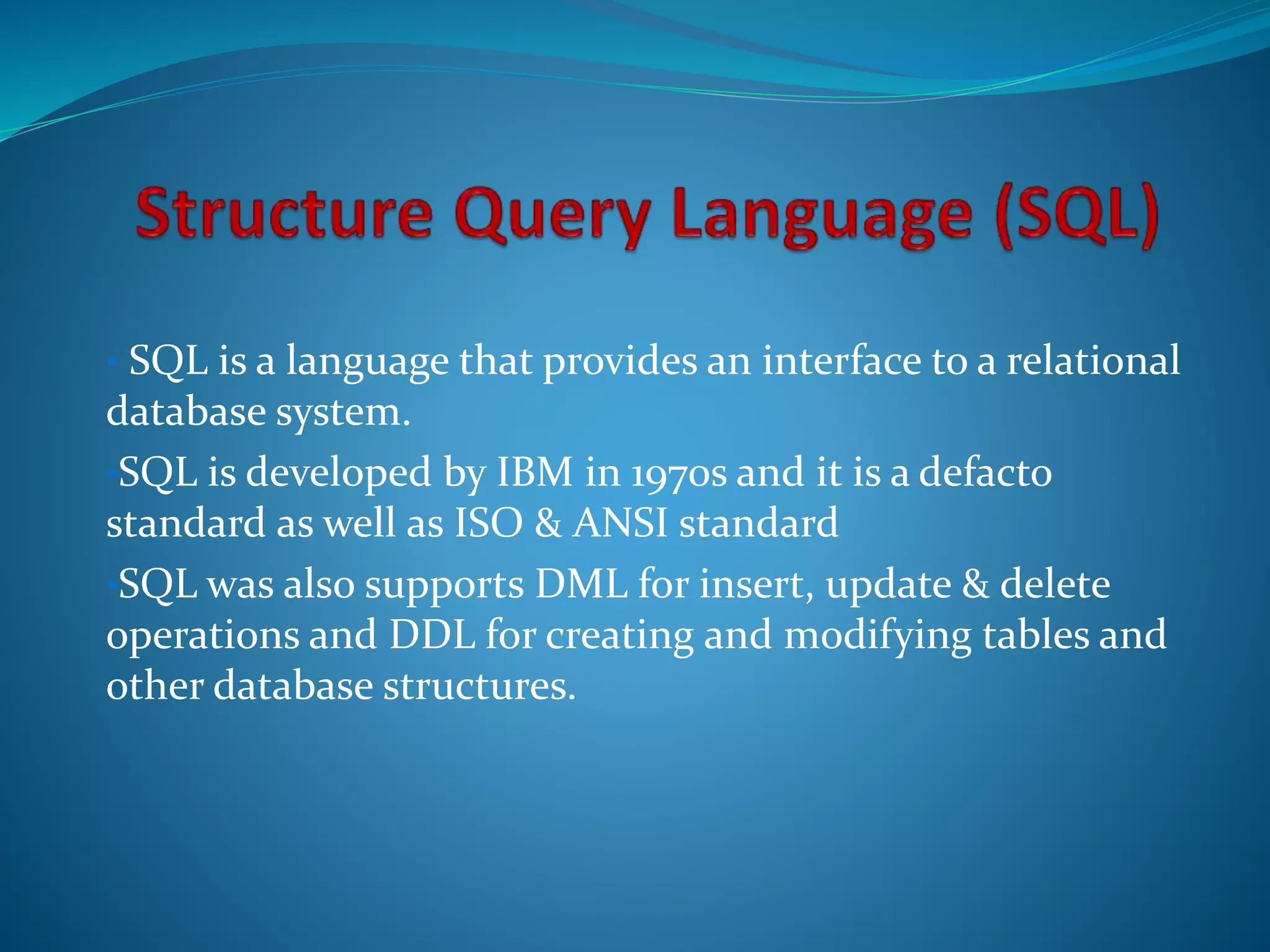 Structure Query Language (SQL)

• SQL is a language that provides an interface to a relational database system.

•SQL is developed by IBM in 1970s and it is a defacto standard as well as ISO & ANSI standard

•SQL was also supports DML for insert, update & delete operations and DDL for creating and modifying tables and other database structures.